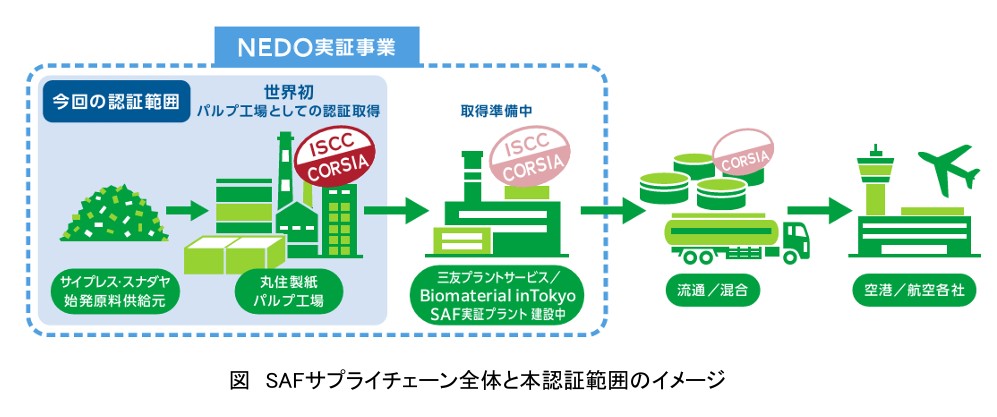 NEDO実証事業

今回の認証範囲

世界初
パルプ工場としての認証取得

ISCC
CORSIA

取得準備中

ISCC
CORSIA

CORSIA

サイプレス・スナダヤ
始発原料供給元

丸住製紙
パルプ工場

三友プラントサービス／
Biomaterial inTokyo
SAF実証プラント 建設中

流通／混合

空港／航空各社

図　SAFサプライチェーン全体と本認証範囲のイメージ